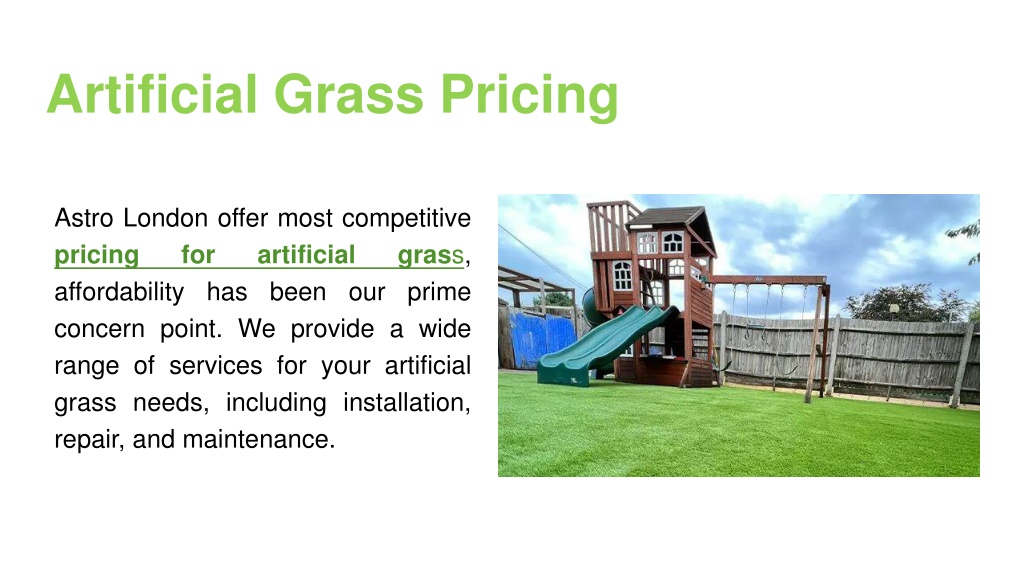 Artificial Grass Pricing

Astro London offer most competitive pricing for artificial grass, affordability has been our prime concern point. We provide a wide range of services for your artificial grass needs, including installation, repair, and maintenance.